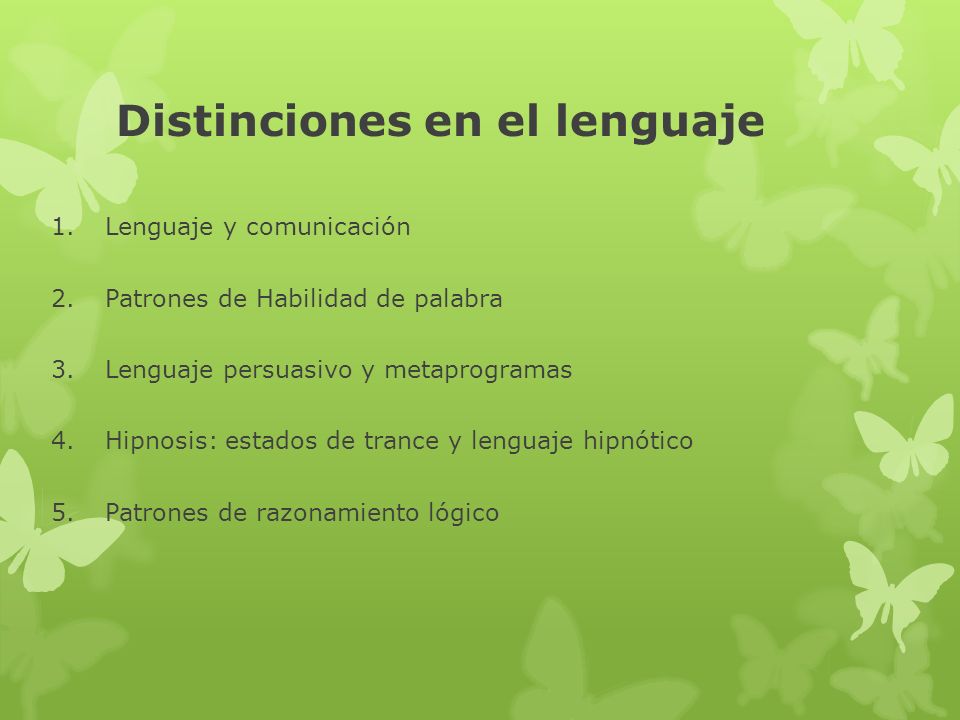 Distinciones en el lenguaje

1. Lenguaje y comunicación
2. Patrones de Habilidad de palabra
3. Lenguaje persuasivo y metaprogramas
4. Hipnosis: estados de trance y lenguaje hipnótico
5. Patrones de razonamiento lógico